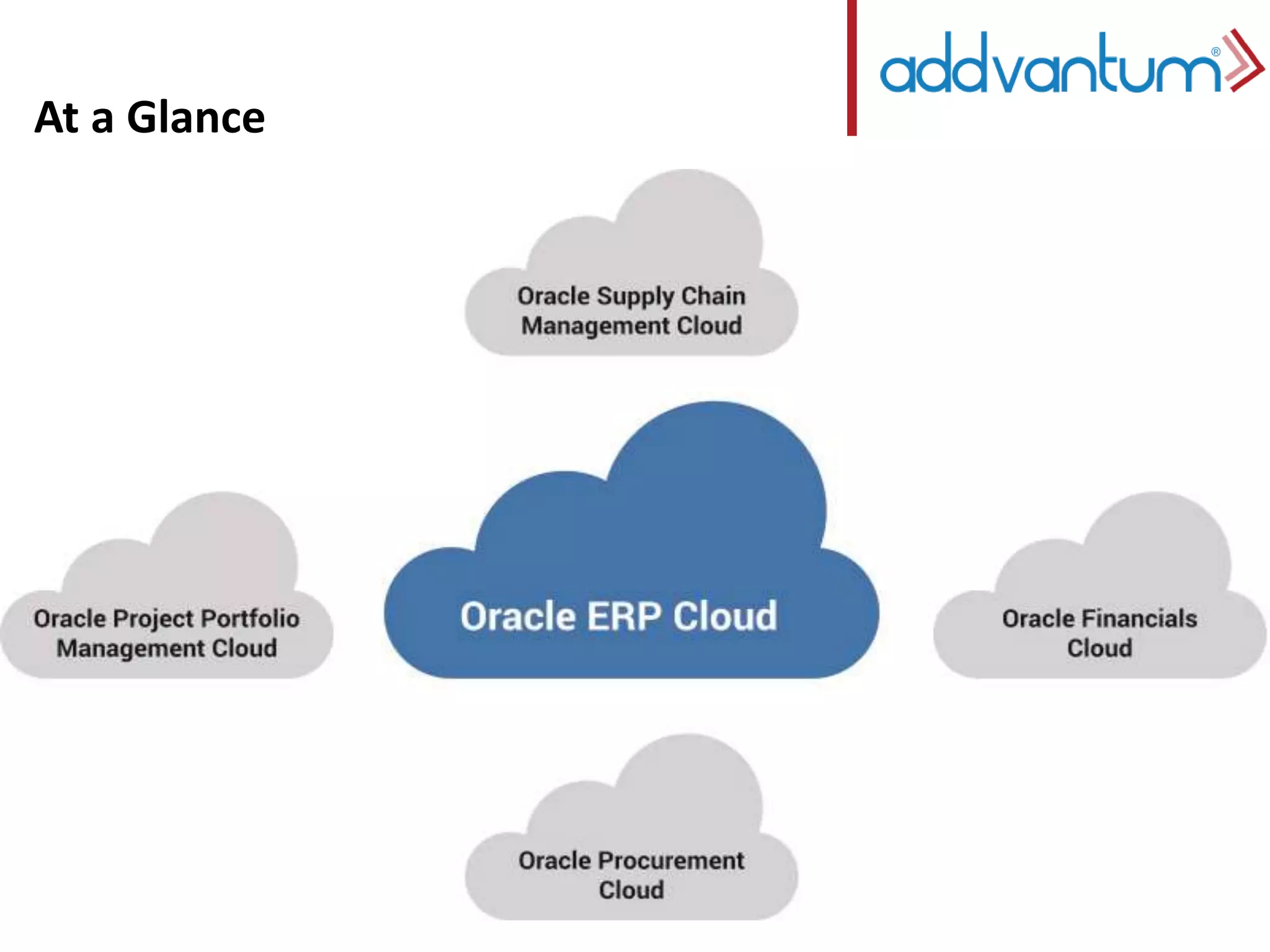 addvantum®

At a Glance

Oracle Supply Chain Management Cloud

Oracle Project Portfolio Management Cloud

Oracle ERP Cloud

Oracle Financials Cloud

Oracle Procurement Cloud